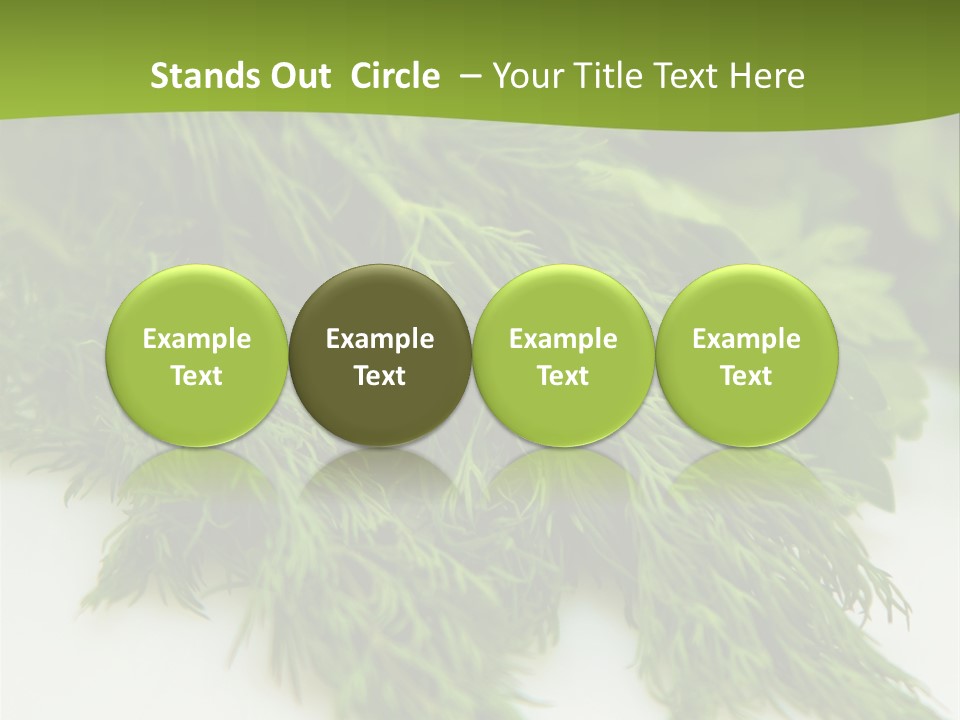 Stands Out  Circle  – Your Title Text Here

Example Text

Example Text

Example Text

Example Text